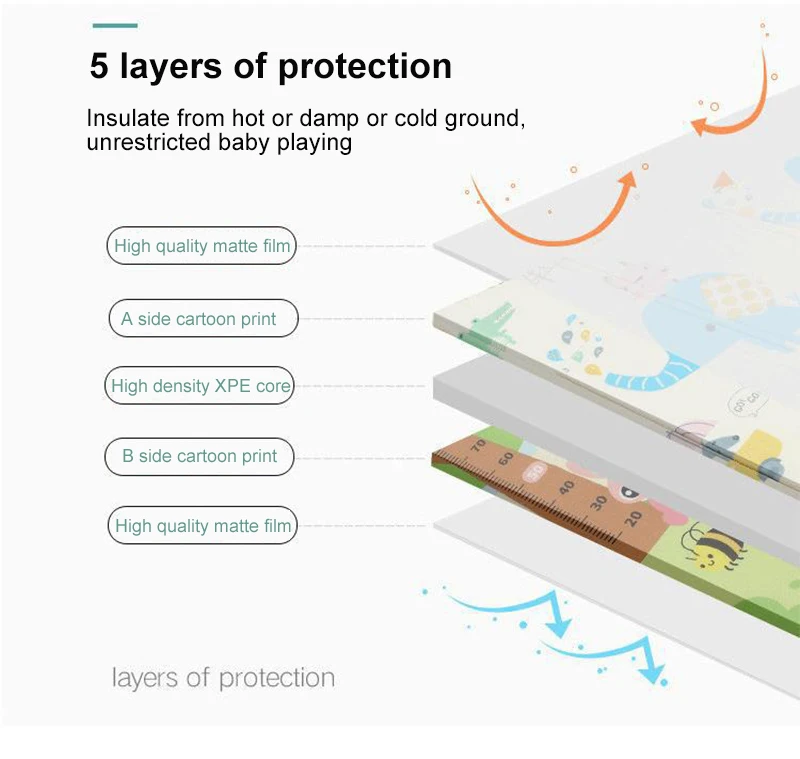 5 layers of protection

Insulate from hot or damp or cold ground, unrestricted baby playing

High quality matte film

A side cartoon print

High density XPE core

B side cartoon print

High quality matte film

70
60
50
40
30
20

layers of protection